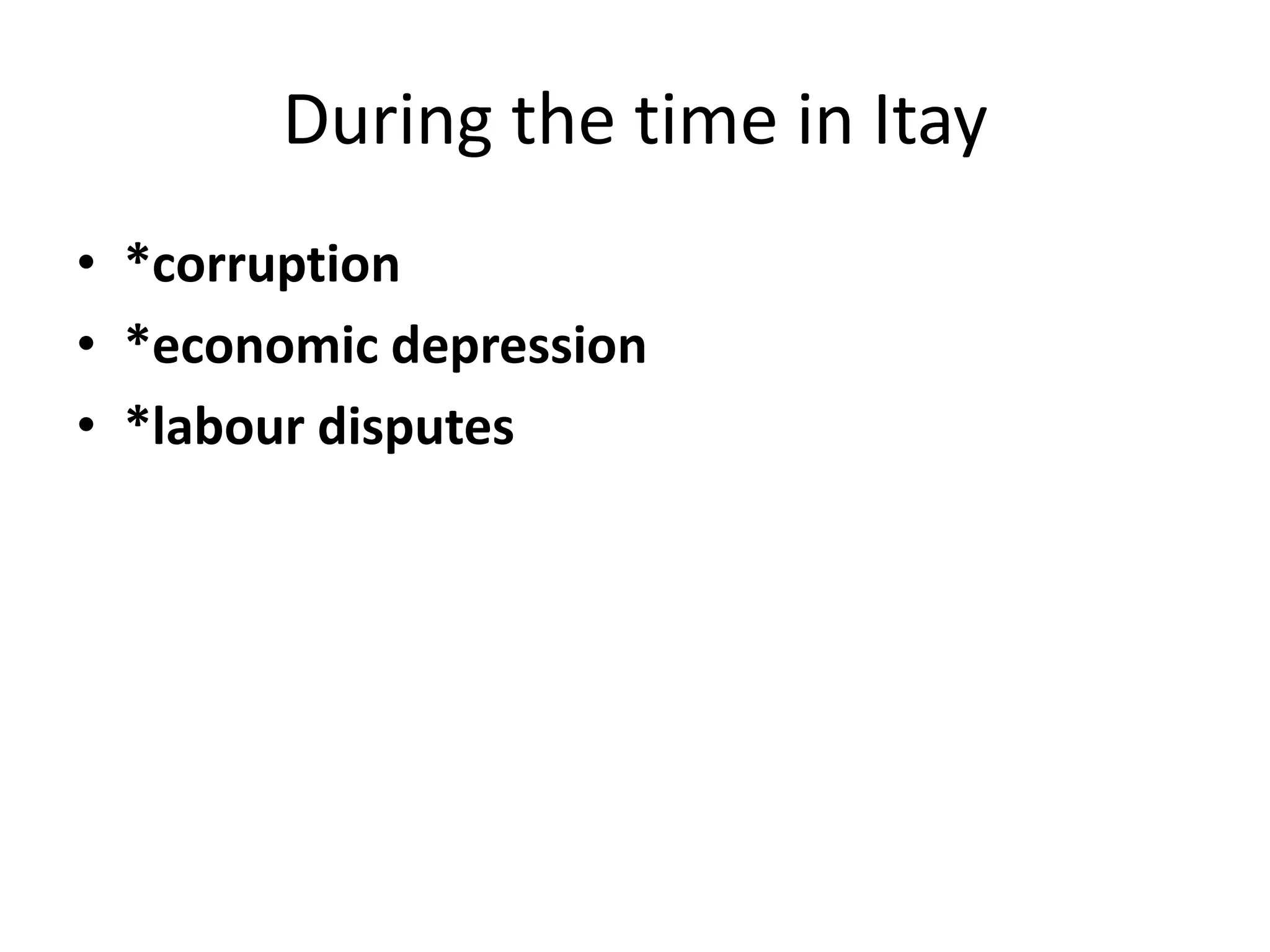 During the time in Itay

• *corruption
• *economic depression
• *labour disputes